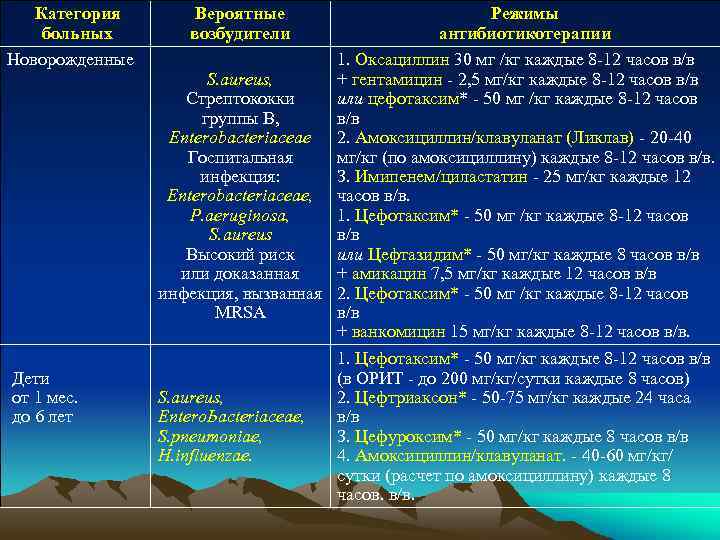 | Категория больных | Вероятные возбудители | Режимы антибиотикотерапии |
|---|---|---|
| Новорожденные | S.aureus, Стрептококки группы В, Enterobacteriaceae Госпитальная инфекция: Enterobacteriaceae, P.aeruginosa, S.aureus Высокий риск или доказанная инфекция, вызванная MRSA | 1. Оксациллин 30 мг /кг каждые 8-12 часов в/в + гентамицин - 2,5 мг/кг каждые 8-12 часов в/в или цефотаксим* - 50 мг /кг каждые 8-12 часов в/в 2. Амоксициллин/клавуланат (Ликлав) - 20-40 мг/кг (по амоксициллину) каждые 8-12 часов в/в. 3. Имипенем/циластатин - 25 мг/кг каждые 12 часов в/в. 1. Цефотаксим* - 50 мг /кг каждые 8-12 часов в/в или Цефтазидим* - 50 мг/кг каждые 8 часов в/в + амикацин 7,5 мг/кг каждые 12 часов в/в 2. Цефотаксим* - 50 мг /кг каждые 8-12 часов в/в + ванкомицин 15 мг/кг каждые 8-12 часов в/в. |
| Дети от 1 мес. до 6 лет | S.aureus, EnteroBacteriaceae, S.pneumoniae, H.influenzae. | 1. Цефотаксим* - 50 мг/кг каждые 8-12 часов в/в (в ОРИТ - до 200 мг/кг/сутки каждые 8 часов) 2. Цефтриаксон* - 50-75 мг/кг каждые 24 часа в/в 3. Цефуроксим* - 50 мг/кг каждые 8 часов в/в 4. Амоксициллин/клавуланат. - 40-60 мг/кг/ сутки (расчет по амоксициллину) каждые 8 часов. в/в. |